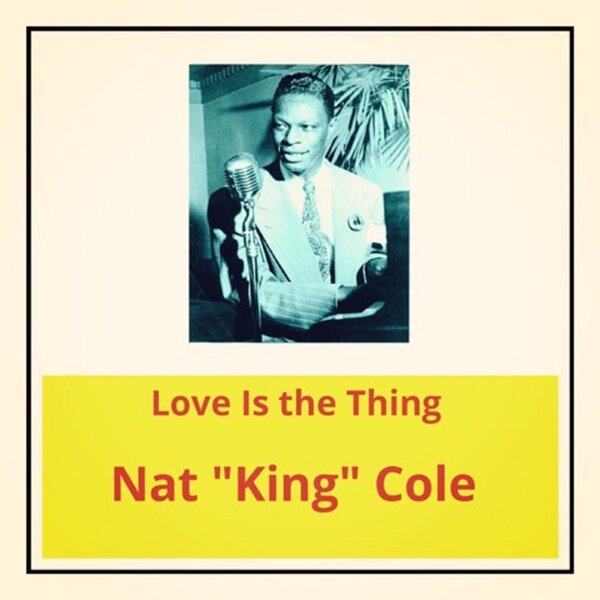 Love Is the Thing

Nat "King" Cole